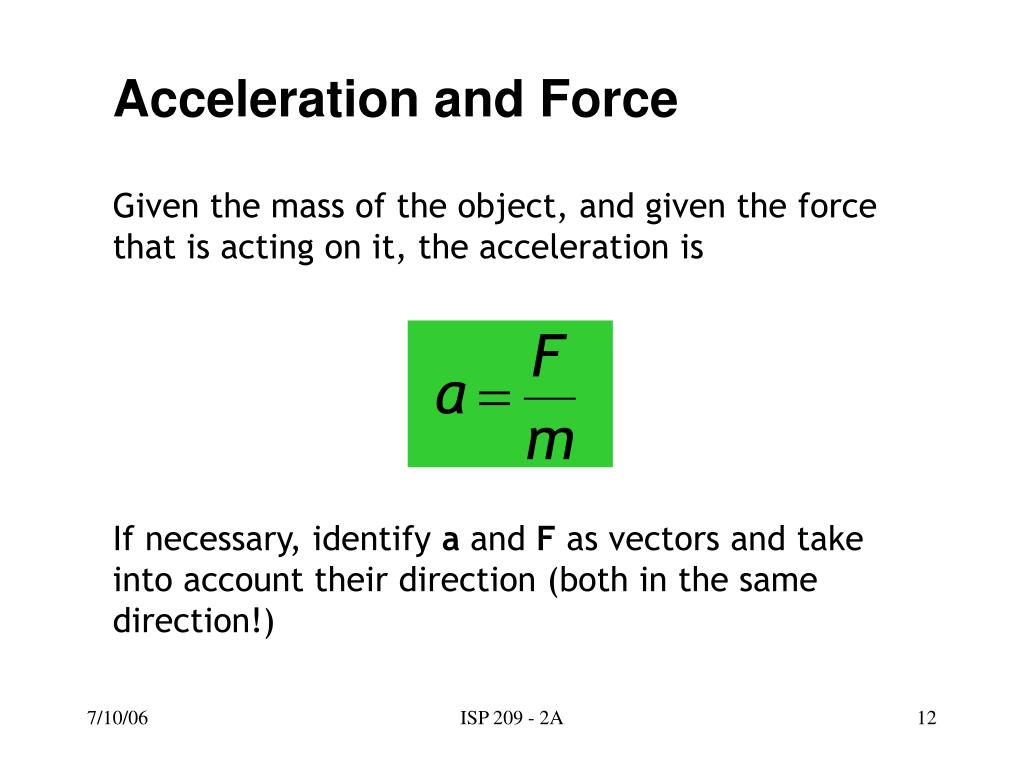 Acceleration and Force

Given the mass of the object, and given the force that is acting on it, the acceleration is

$a = \frac{F}{m}$

If necessary, identify **a** and **F** as vectors and take into account their direction (both in the same direction!)

7/10/06

ISP 209 - 2A

12